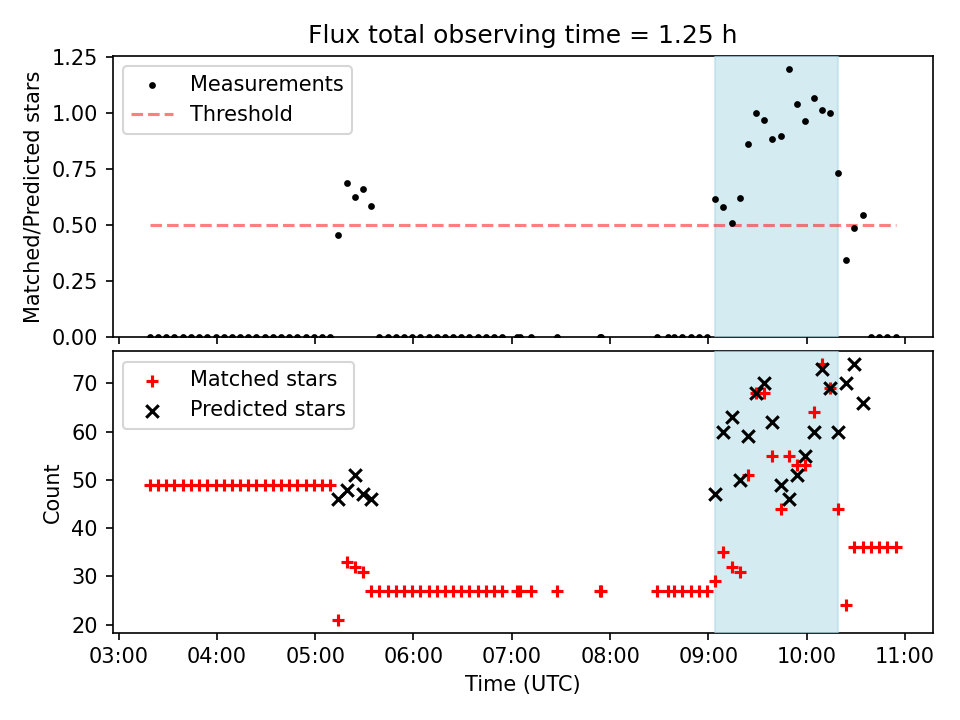 Flux total observing time = 1.25 h

Matched/Predicted stars

1.25
1.00
0.75
0.50
0.25
0.00

Measurements
Threshold

Count

70
60
50
40
30
20

Matched stars
Predicted stars

03:00 04:00 05:00 06:00 07:00 08:00 09:00 10:00 11:00

Time (UTC)